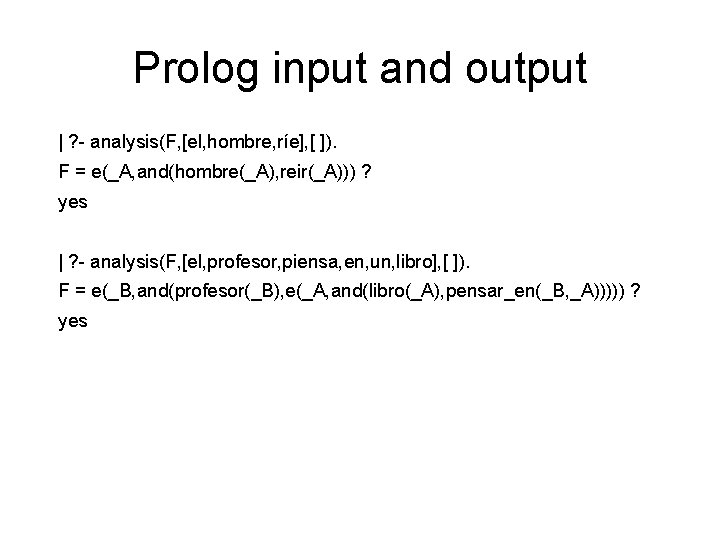 Prolog input and output

| ?- analysis(F,[el,hombre,ríe],[ ]).
F = e(_A,and(hombre(_A),reir(_A))) ?
yes

| ?- analysis(F,[el,profesor,piensa,en,un,libro],[ ]).
F = e(_B,and(profesor(_B),e(_A,and(libro(_A),pensar_en(_B,_A))))) ?
yes